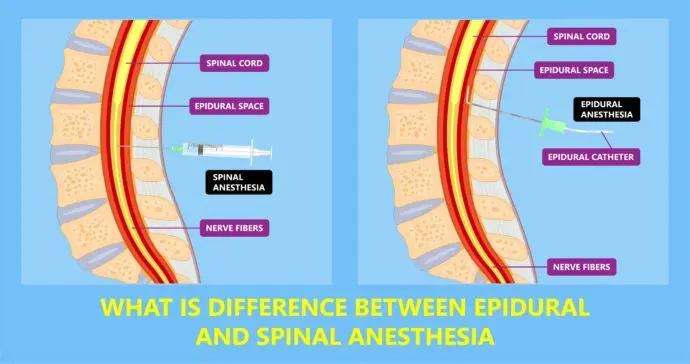 SPINAL CORD

EPIDURAL SPACE

SPINAL ANESTHESIA

NERVE FIBERS

SPINAL CORD

EPIDURAL SPACE

EPIDURAL ANESTHESIA

EPIDURAL CATHETER

NERVE FIBERS

WHAT IS DIFFERENCE BETWEEN EPIDURAL AND SPINAL ANESTHESIA